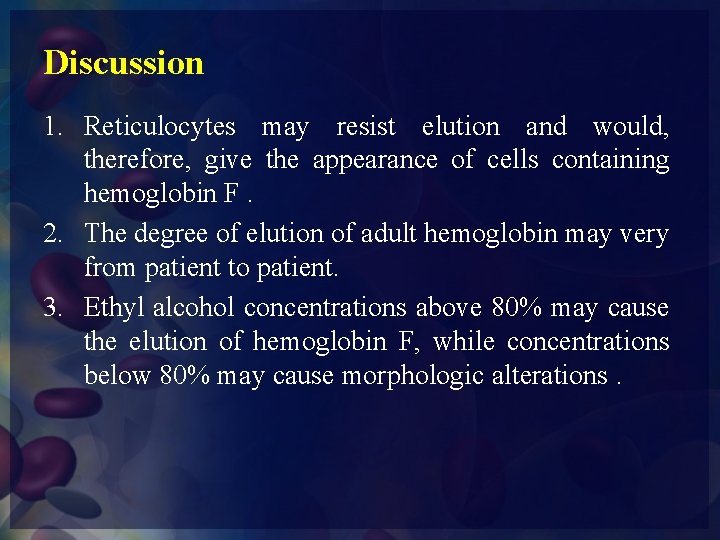 Discussion

1. Reticulocytes may resist elution and would, therefore, give the appearance of cells containing hemoglobin F .

2. The degree of elution of adult hemoglobin may very from patient to patient.

3. Ethyl alcohol concentrations above 80% may cause the elution of hemoglobin F, while concentrations below 80% may cause morphologic alterations .